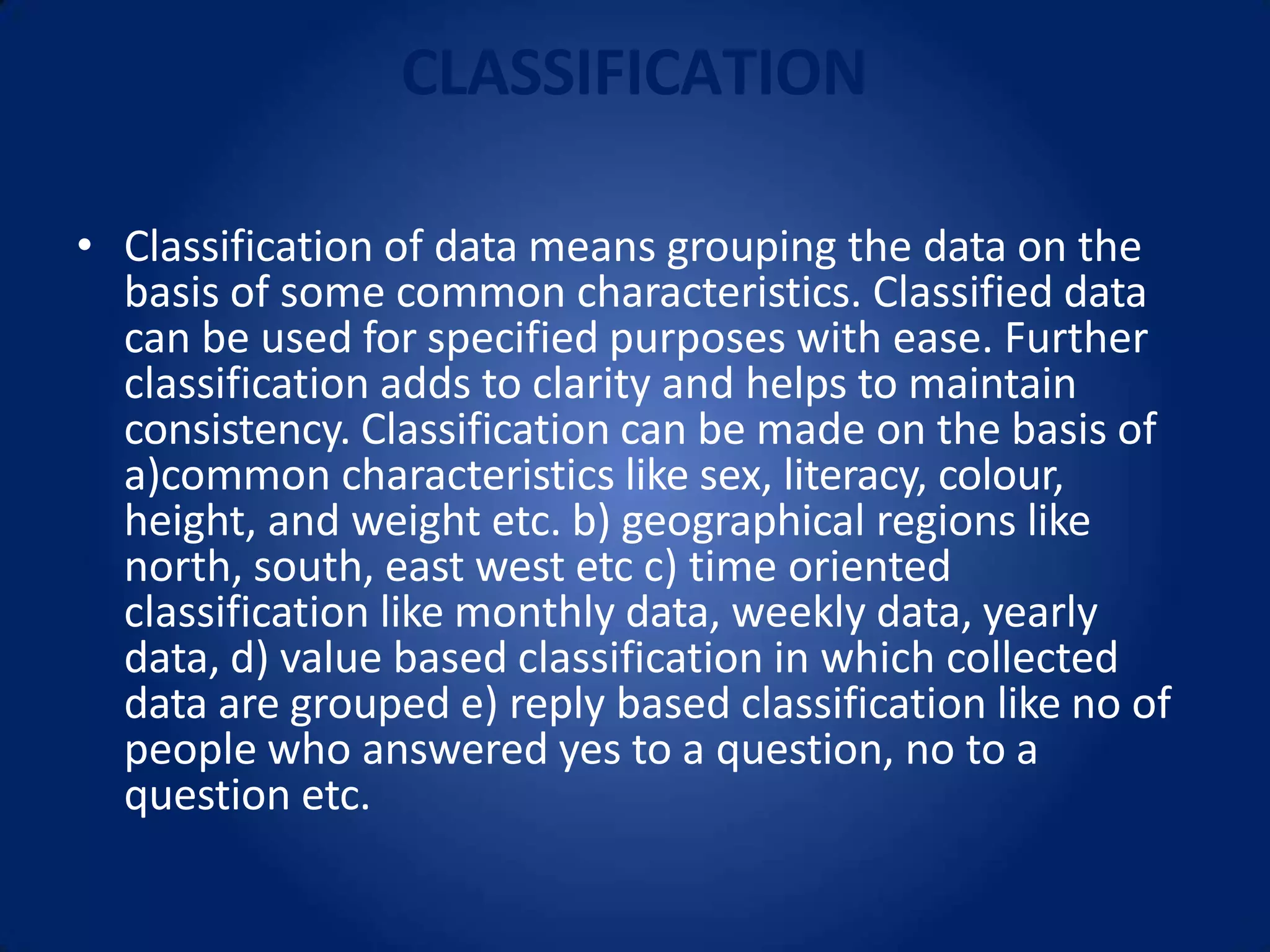 CLASSIFICATION

• Classification of data means grouping the data on the basis of some common characteristics. Classified data can be used for specified purposes with ease. Further classification adds to clarity and helps to maintain consistency. Classification can be made on the basis of a)common characteristics like sex, literacy, colour, height, and weight etc. b) geographical regions like north, south, east west etc c) time oriented classification like monthly data, weekly data, yearly data, d) value based classification in which collected data are grouped e) reply based classification like no of people who answered yes to a question, no to a question etc.